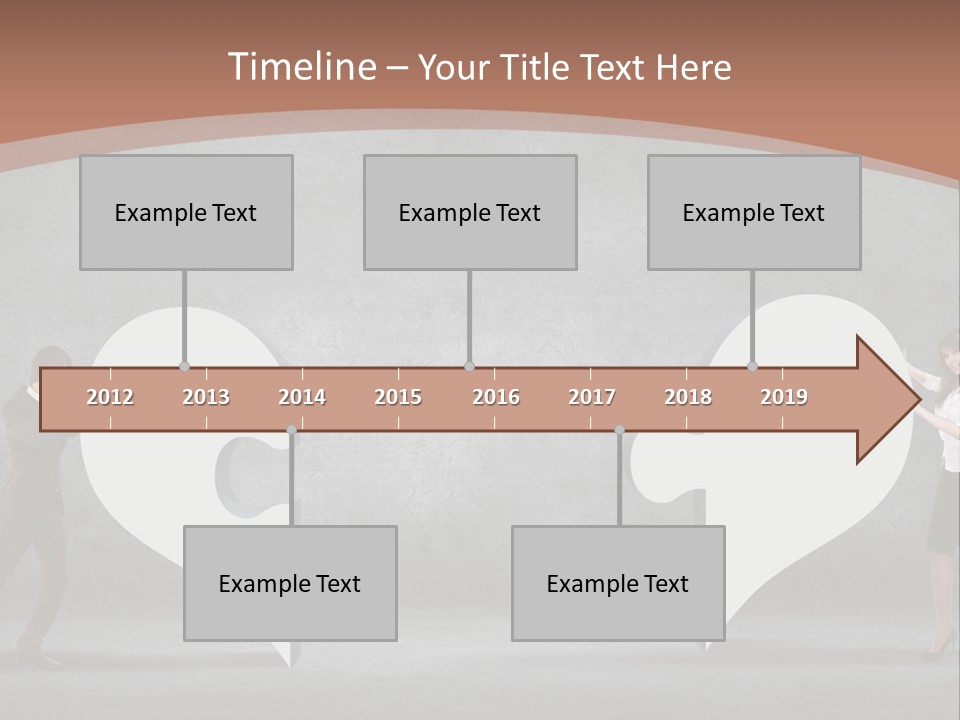 Timeline – Your Title Text Here

Example Text

Example Text

Example Text

2012 2013 2014 2015 2016 2017 2018 2019

Example Text

Example Text